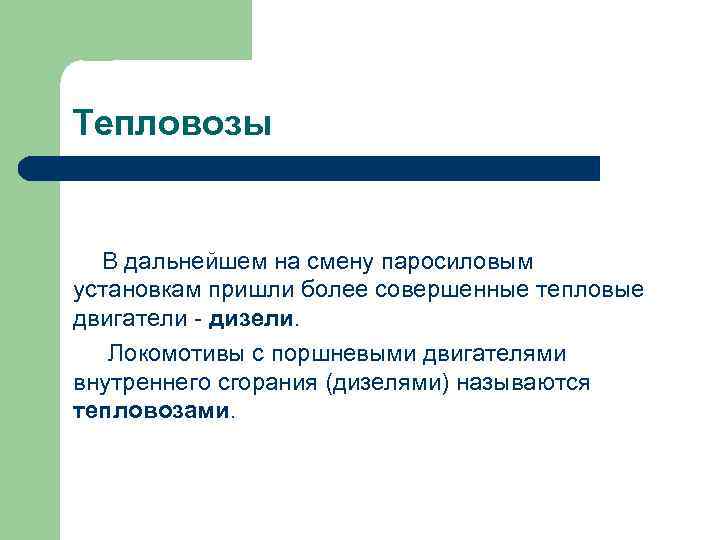 Тепловозы

В дальнейшем на смену паросиловым установкам пришли более совершенные тепловые двигатели - дизели.

Локомотивы с поршневыми двигателями внутреннего сгорания (дизелями) называются тепловозами.